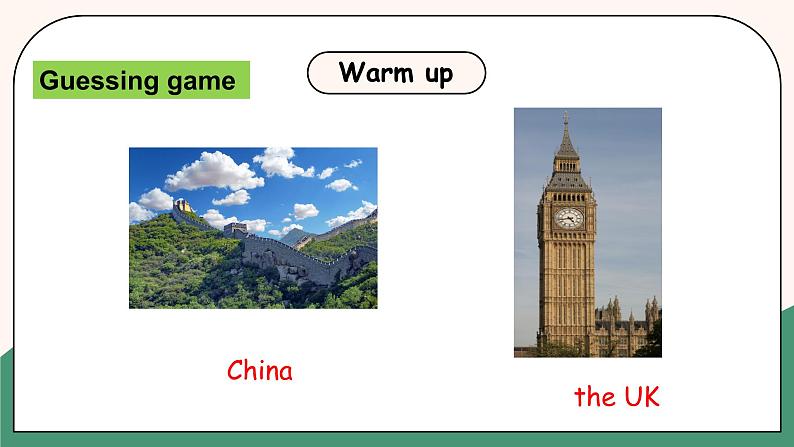 Guessing game

Warm up

China

the UK